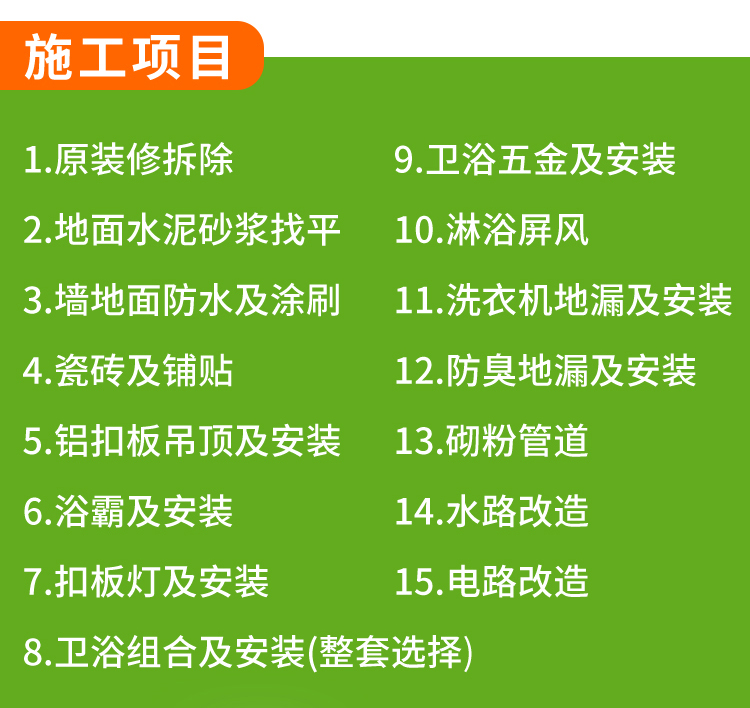 施工项目

1.原装修拆除
2.地面水泥砂浆找平
3.墙地面防水及涂刷
4.瓷砖及铺贴
5.铝扣板吊顶及安装
6.浴霸及安装
7.扣板灯及安装
8.卫浴组合及安装(整套选择)

9.卫浴五金及安装
10.淋浴屏风
11.洗衣机地漏及安装
12.防臭地漏及安装
13.砌粉管道
14.水路改造
15.电路改造